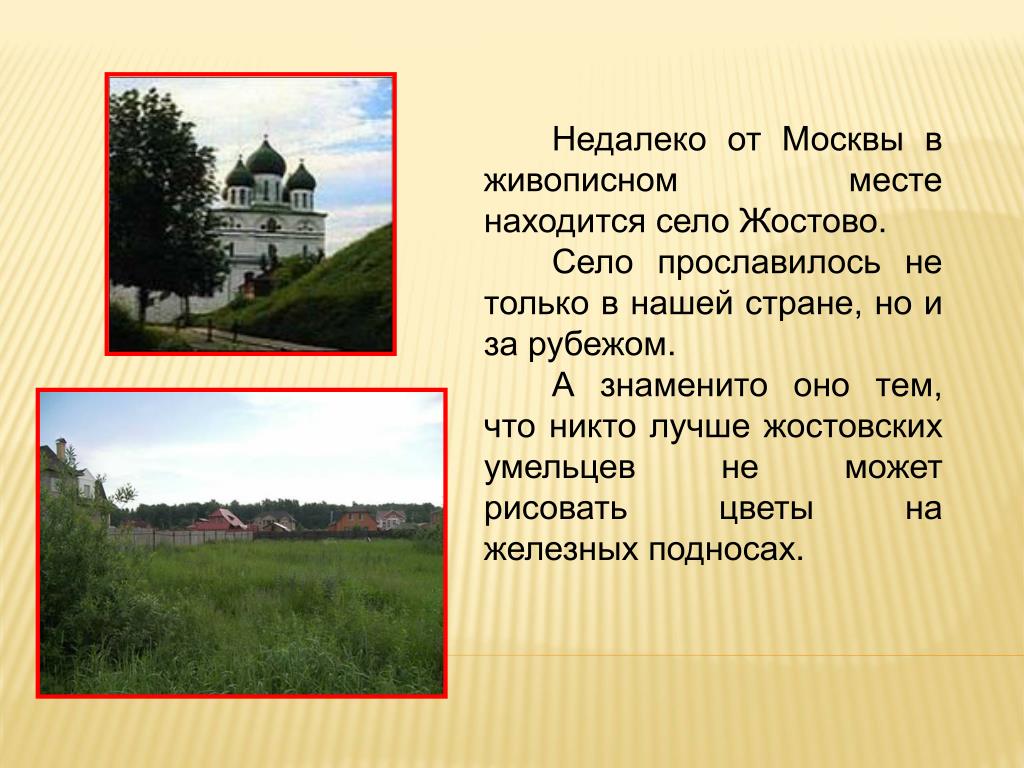 Недалеко от Москвы в живописном месте находится село Жостово.

Село прославилось не только в нашей стране, но и за рубежом.

А знаменито оно тем, что никто лучше жостовских умельцев не может рисовать цветы на железных подносах.